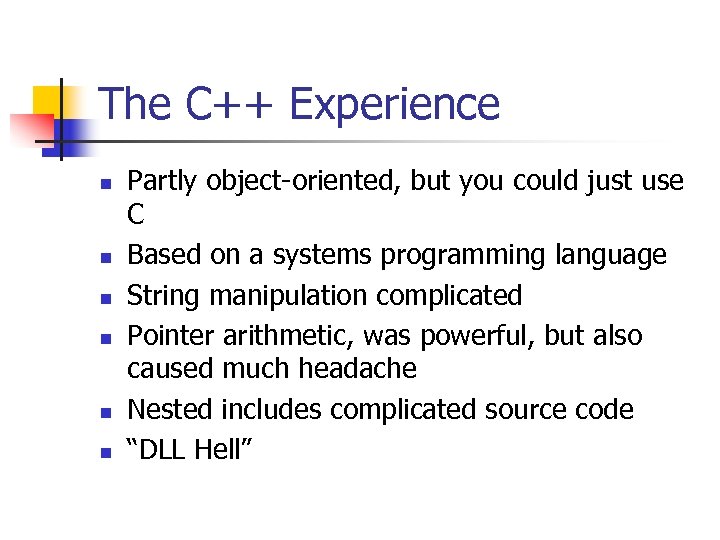 The C++ Experience

- Partly object-oriented, but you could just use C
- Based on a systems programming language
- String manipulation complicated
- Pointer arithmetic, was powerful, but also caused much headache
- Nested includes complicated source code
- “DLL Hell”